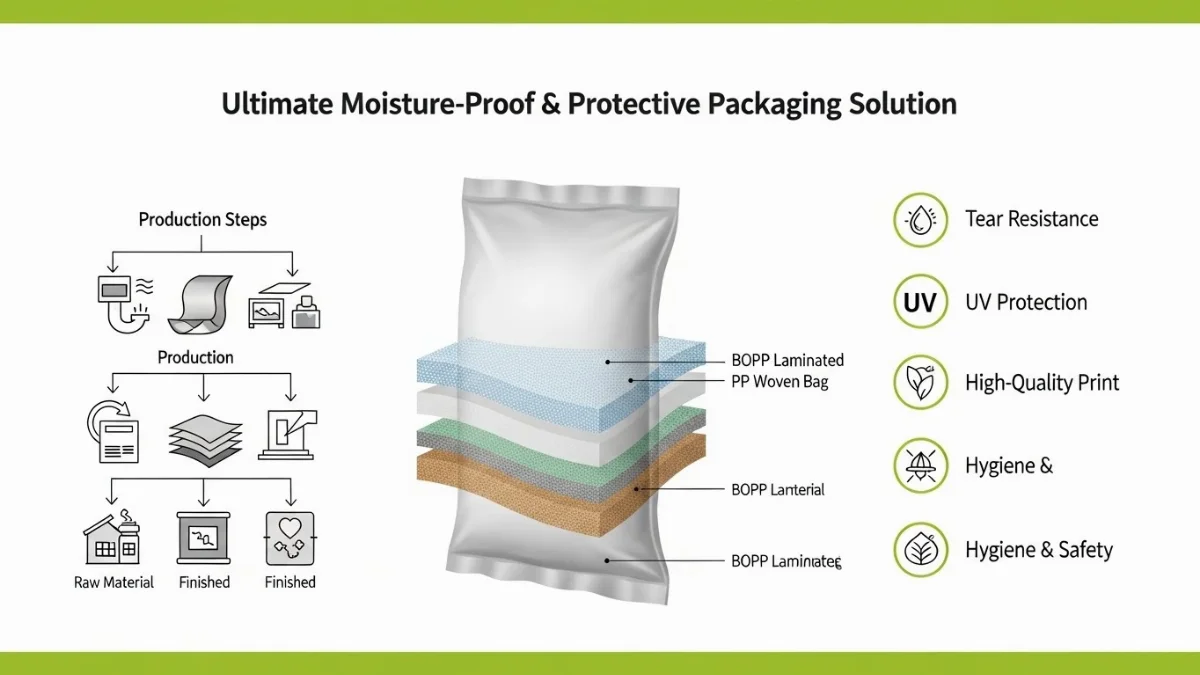 Ultimate Moisture-Proof & Protective Packaging Solution

Production Steps

Production

Raw Material
Finished
Finished

BOPP Laminated
PP Woven Bag

BOPP Lanterial

BOPP Laminateg

Tear Resistance

UV
UV Protection

High-Quality Print

Hygiene &

Hygiene & Safety